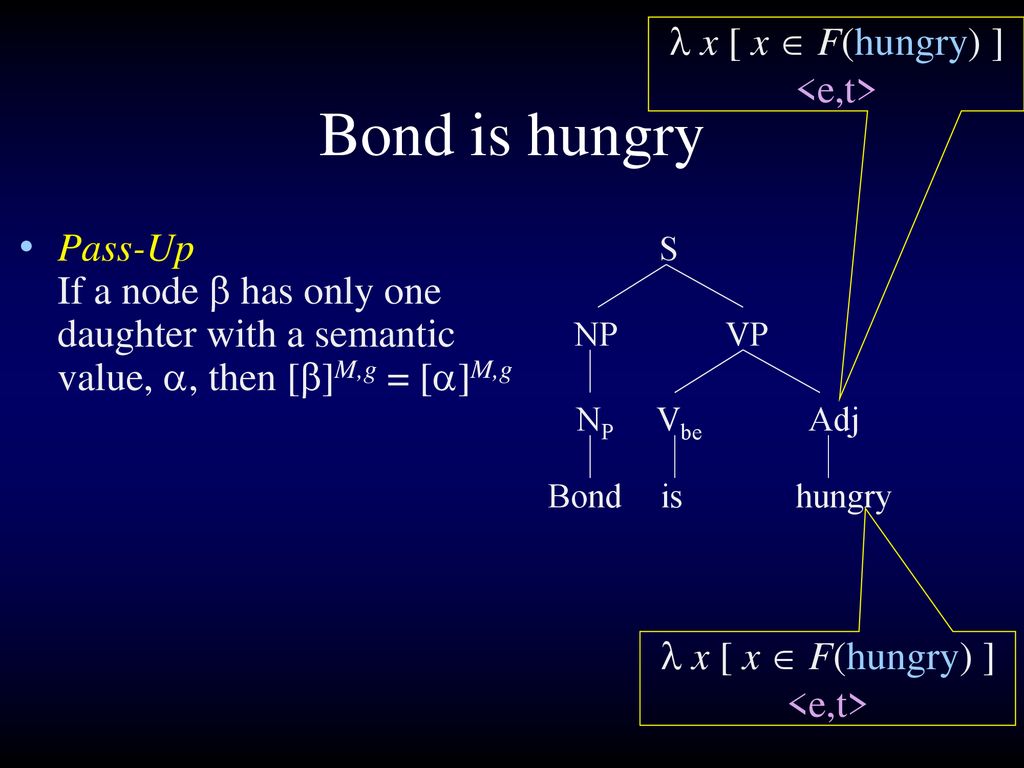 $\lambda x [ x \in F(\text{hungry}) ]$
<e,t>

Bond is hungry

• Pass-Up
If a node $\beta$ has only one daughter with a semantic value, $\alpha$, then $[\beta]^{M,g} = [\alpha]^{M,g}$

S
NP
VP
$N_P$
$V_{be}$
Adj
Bond
is
hungry

$\lambda x [ x \in F(\text{hungry}) ]$
<e,t>